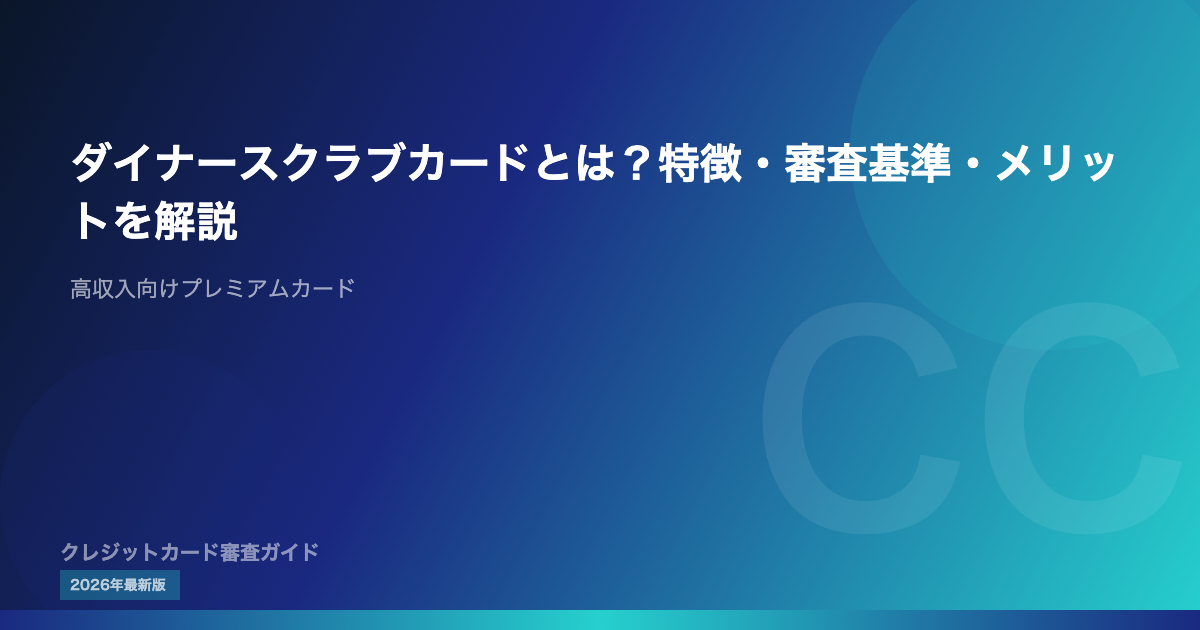 ダイナースクラブカードとは？特徴・審査基準・メリットを解説

高収入向けプレミアムカード

CC

クレジットカード審査ガイド

2026年最新版